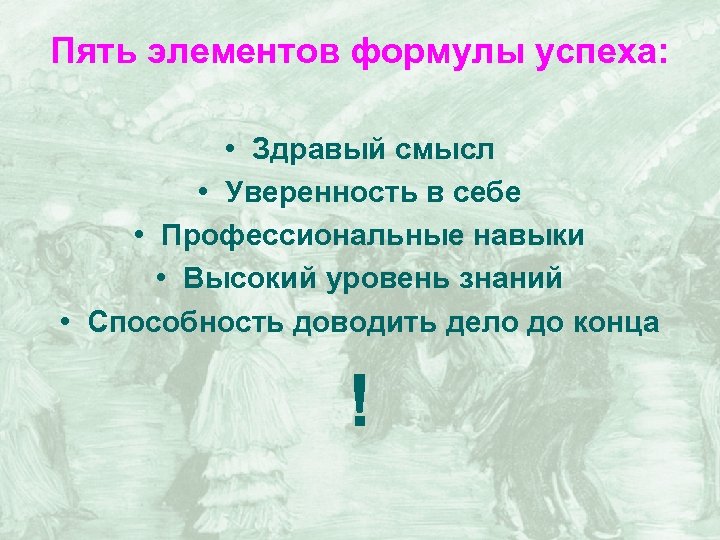 Пять элементов формулы успеха:

• Здравый смысл
• Уверенность в себе
• Профессиональные навыки
• Высокий уровень знаний
• Способность доводить дело до конца

!